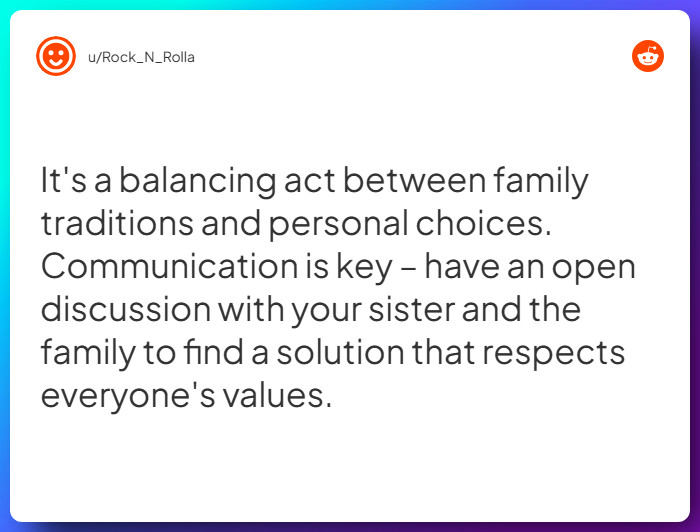 u/Rock_N_Rolla

It's a balancing act between family traditions and personal choices. Communication is key – have an open discussion with your sister and the family to find a solution that respects everyone's values.